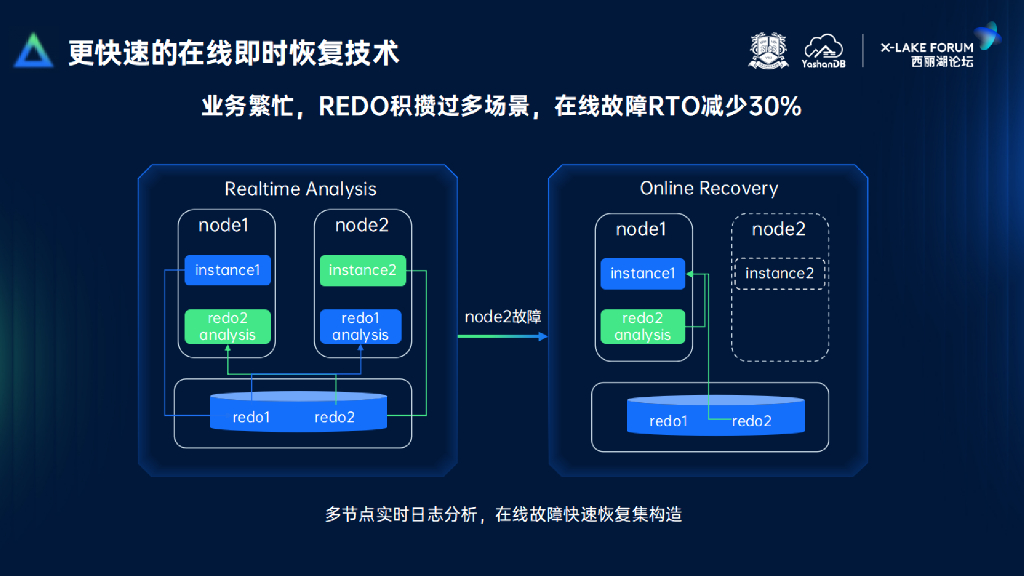 更快速的在线即时恢复技术

YashanDB

X-LAKE FORUM
西丽湖论坛

业务繁忙，REDO积攒过多场景，在线故障RTO减少30%

Realtime Analysis

node1

instance1

redo2 analysis

node2

instance2

redo1 analysis

redo1

redo2

node2故障

Online Recovery

node1

instance1

redo2 analysis

node2

instance2

redo1

redo2

多节点实时日志分析，在线故障快速恢复集构造